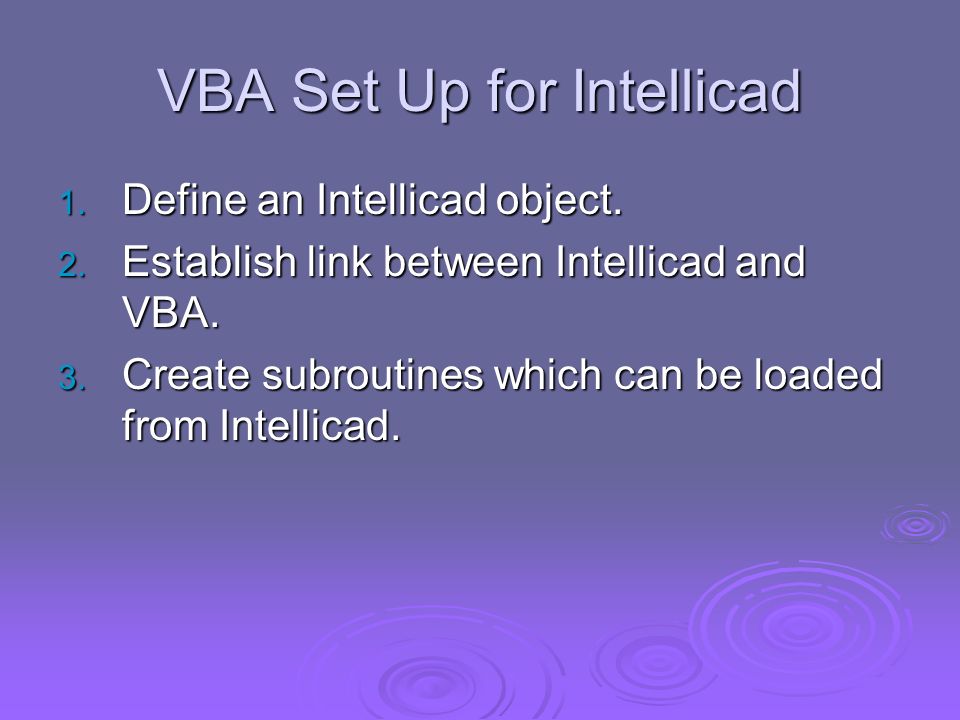 VBA Set Up for Intellicad

1. Define an Intellicad object.
2. Establish link between Intellicad and VBA.
3. Create subroutines which can be loaded from Intellicad.